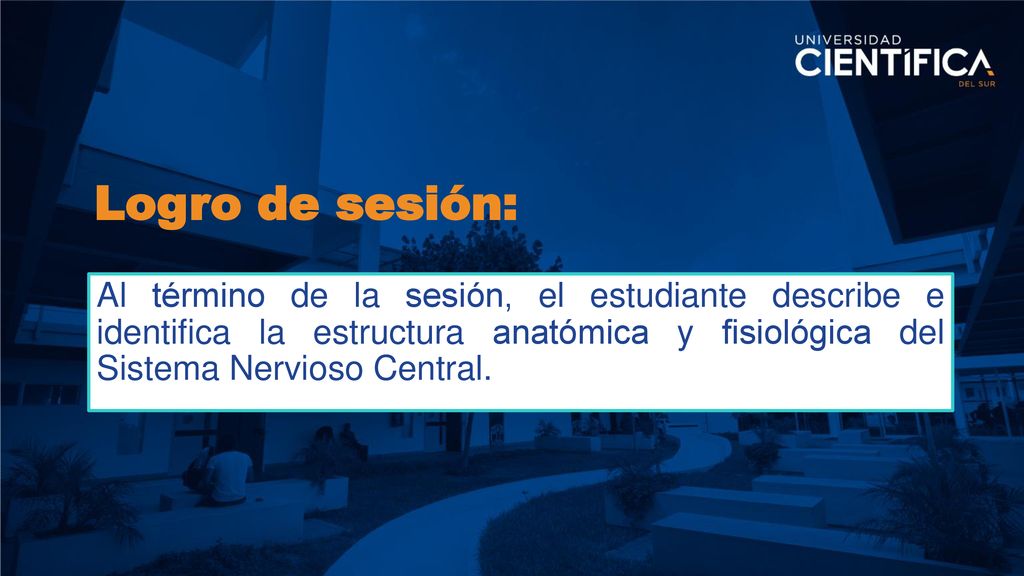 UNIVERSIDAD
CIENTÍFICA
DEL SUR

Logro de sesión:

Al término de la sesión, el estudiante describe e identifica la estructura anatómica y fisiológica del Sistema Nervioso Central.